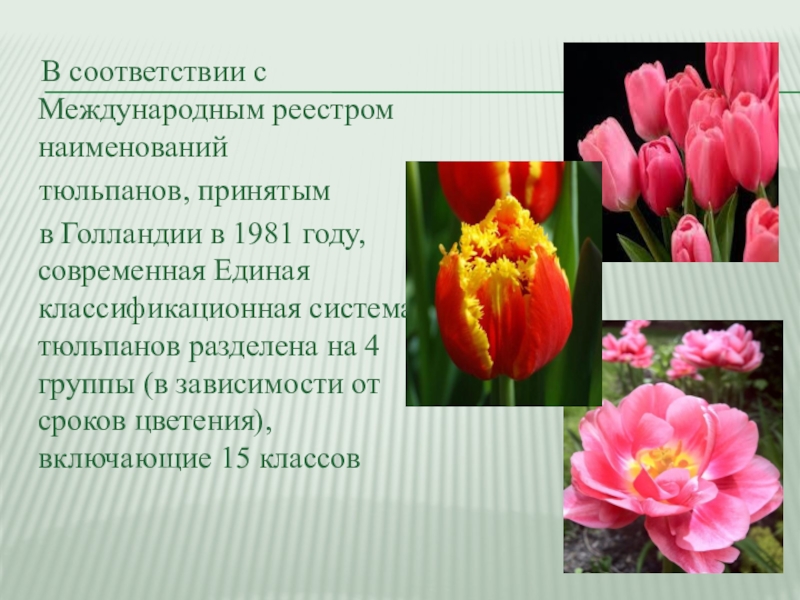 В соответствии с Международным реестром наименований тюльпанов, принятым в Голландии в 1981 году, современная Единая классификационная система тюльпанов разделена на 4 группы (в зависимости от сроков цветения), включающие 15 классов